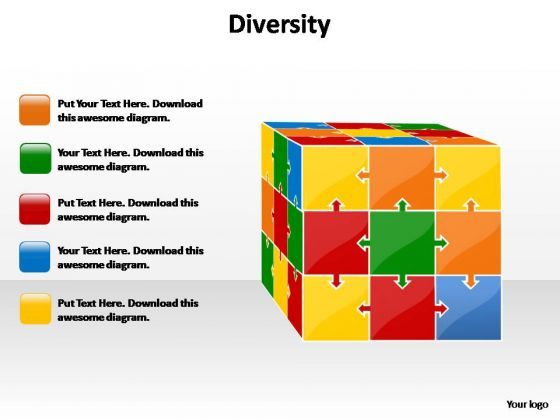 Diversity

Put Your Text Here. Download this awesome diagram.

Your Text Here. Download this awesome diagram.

Put Text Here. Download this awesome diagram.

Your Text Here. Download this awesome diagram.

Put Text Here. Download this awesome diagram.

Your logo